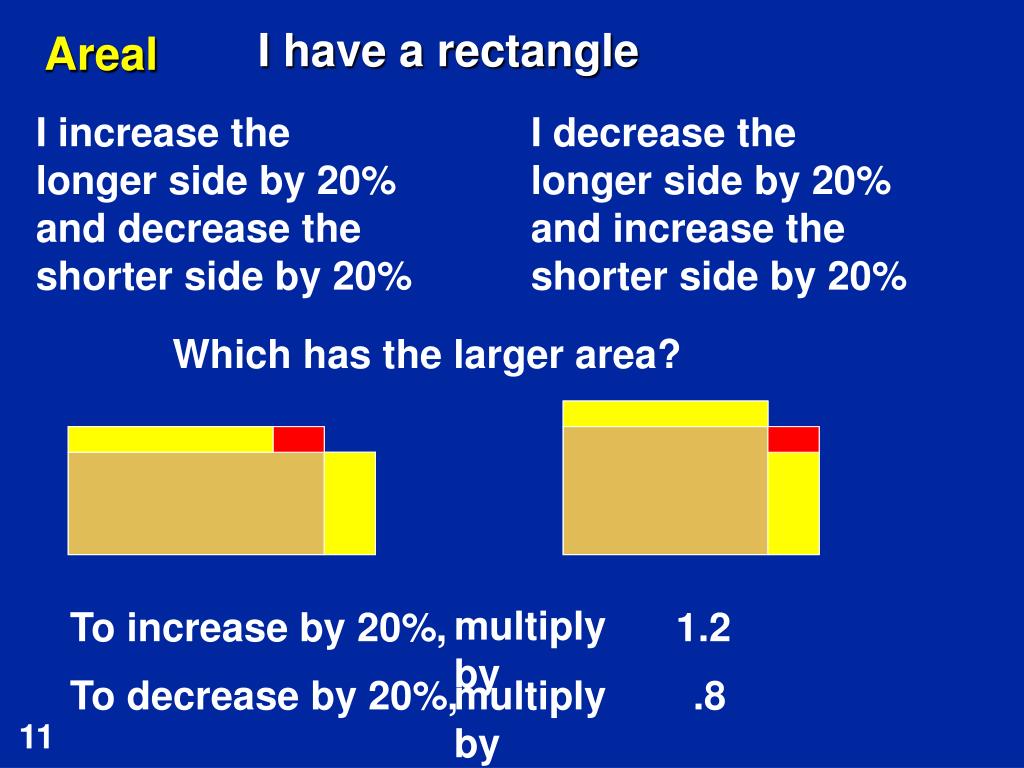 Areal

I have a rectangle

I increase the longer side by 20% and decrease the shorter side by 20%

I decrease the longer side by 20% and increase the shorter side by 20%

Which has the larger area?

To increase by 20%, multiply by 1.2

To decrease by 20%, multiply by .8

11